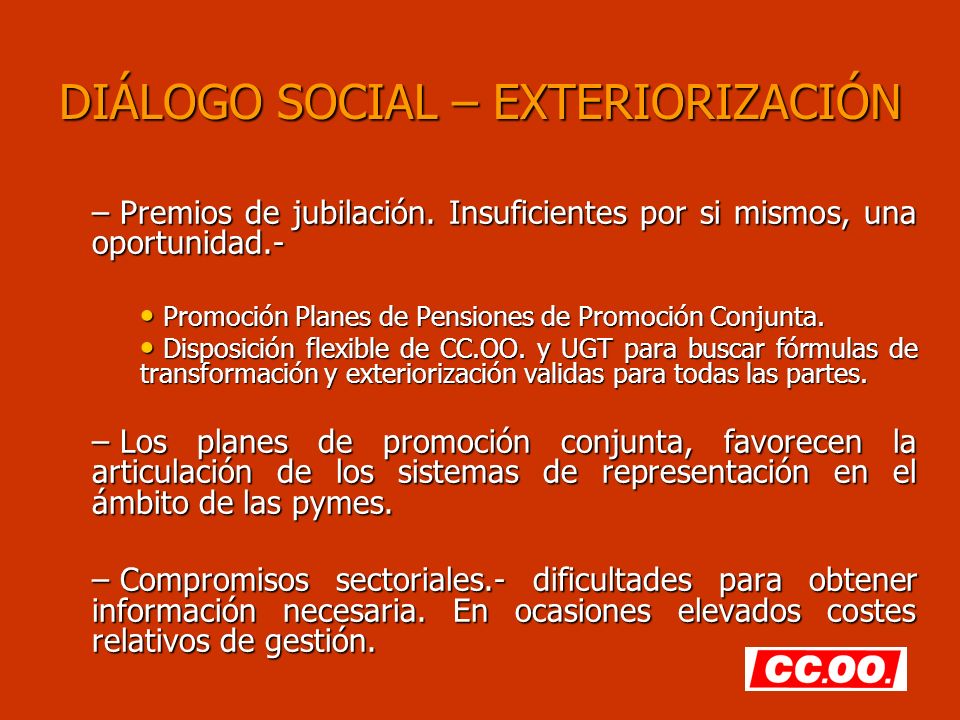 DIÁLOGO SOCIAL – EXTERIORIZACIÓN

– Premios de jubilación. Insuficientes por si mismos, una oportunidad.-

• Promoción Planes de Pensiones de Promoción Conjunta.
• Disposición flexible de CC.OO. y UGT para buscar fórmulas de transformación y exteriorización validas para todas las partes.

– Los planes de promoción conjunta, favorecen la articulación de los sistemas de representación en el ámbito de las pymes.

– Compromisos sectoriales.- dificultades para obtener información necesaria. En ocasiones elevados costes relativos de gestión.

CC.OO.